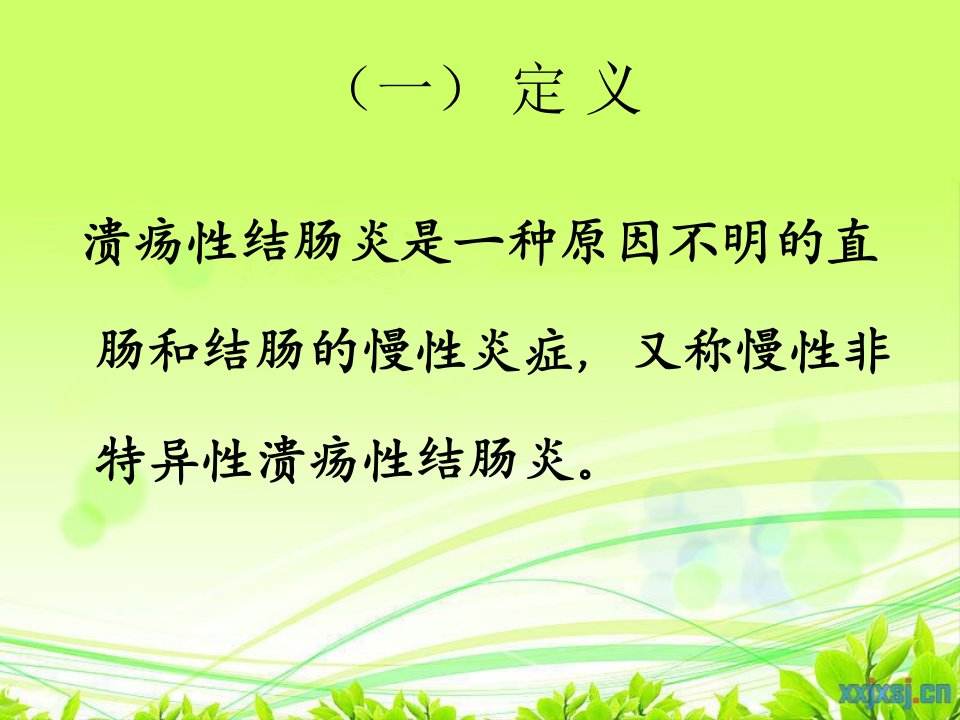 （一） 定 义

溃疡性结肠炎是一种原因不明的直肠和结肠的慢性炎症，又称慢性非特异性溃疡性结肠炎。

xxjxsj.cn